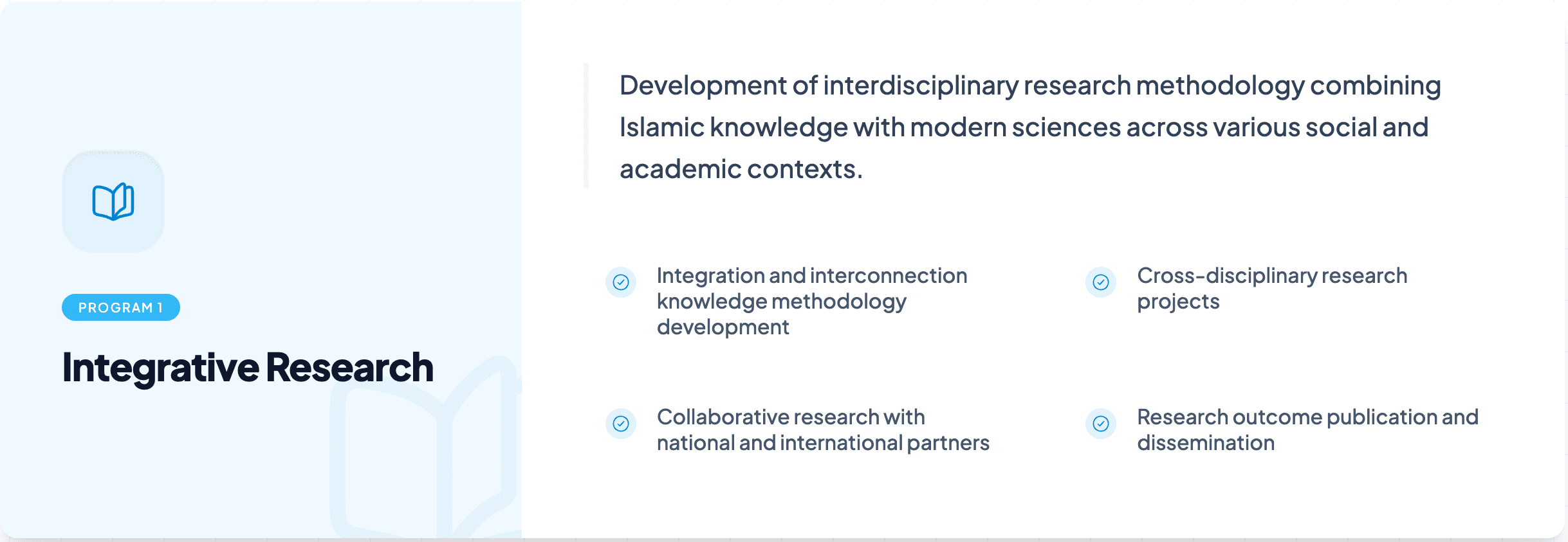 PROGRAM 1

Integrative Research

Development of interdisciplinary research methodology combining Islamic knowledge with modern sciences across various social and academic contexts.

Integration and interconnection knowledge methodology development

Cross-disciplinary research projects

Collaborative research with national and international partners

Research outcome publication and dissemination